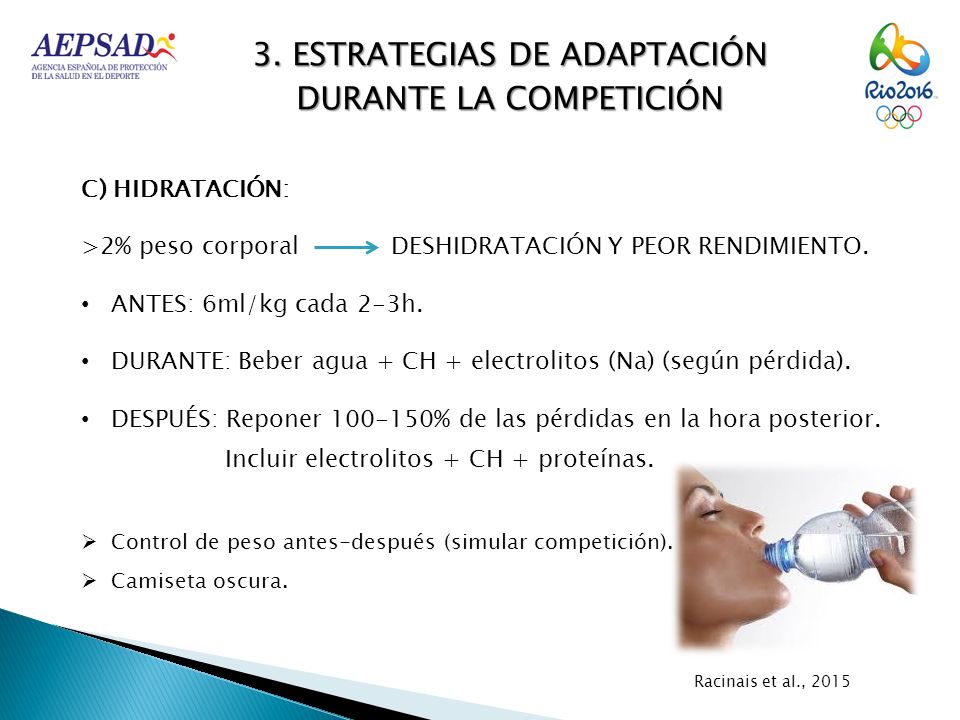 AEPSAD
AGENCIA ESPAÑOLA DE PROTECCIÓN DE LA SALUD EN EL DEPORTE

3. ESTRATEGIAS DE ADAPTACIÓN DURANTE LA COMPETICIÓN

Rio2016

C) HIDRATACIÓN:

>2% peso corporal → DESHIDRATACIÓN Y PEOR RENDIMIENTO.

• ANTES: 6ml/kg cada 2-3h.

• DURANTE: Beber agua + CH + electrolitos (Na) (según pérdida).

• DESPUÉS: Reponer 100-150% de las pérdidas en la hora posterior.
Incluir electrolitos + CH + proteínas.

➢ Control de peso antes-después (simular competición).

➢ Camiseta oscura.

Racinais et al., 2015